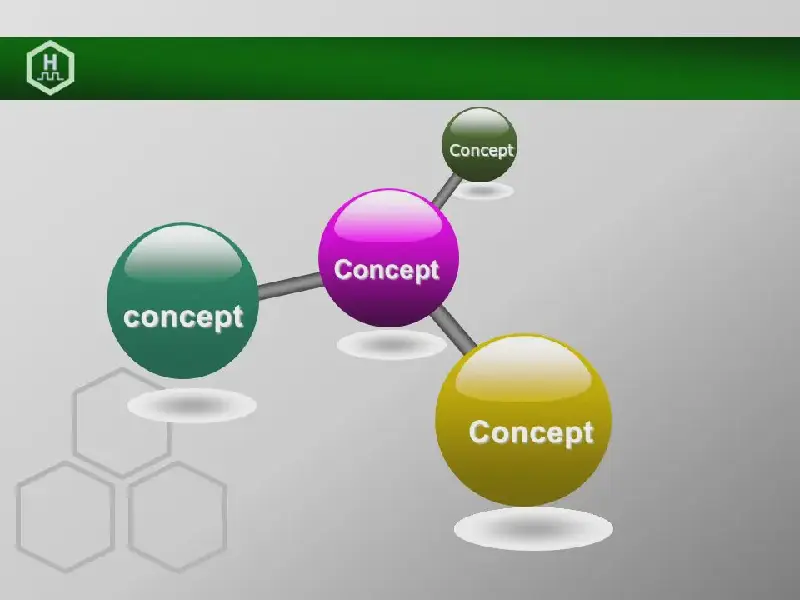 H

Concept

Concept

concept

Concept